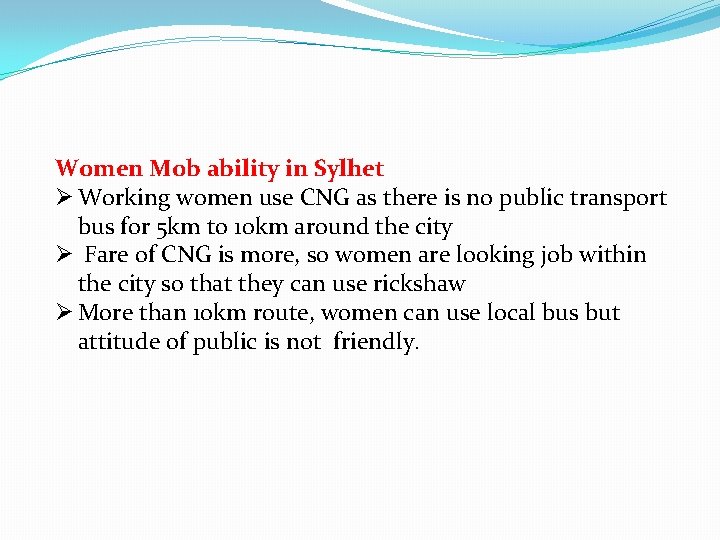 Women Mob ability in Sylhet

➢ Working women use CNG as there is no public transport bus for 5km to 10km around the city

➢ Fare of CNG is more, so women are looking job within the city so that they can use rickshaw

➢ More than 10km route, women can use local bus but attitude of public is not friendly.